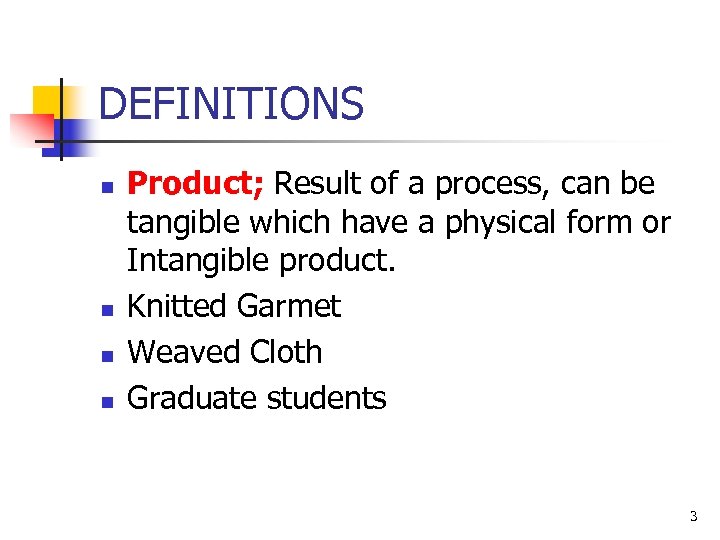 DEFINITIONS

- Product; Result of a process, can be tangible which have a physical form or Intangible product.
- Knitted Garmet
- Weaved Cloth
- Graduate students

3